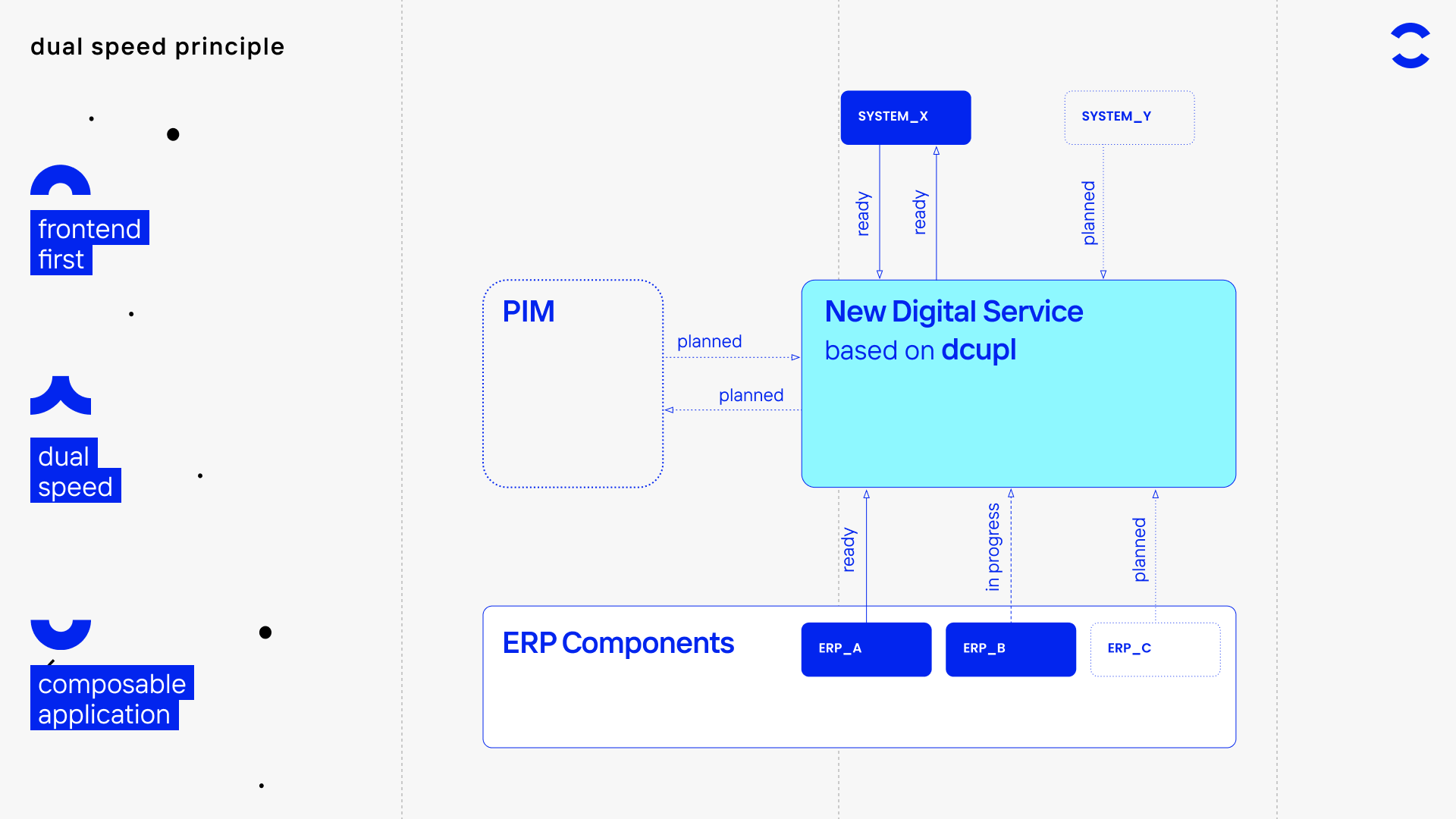 dual speed principle

frontend first

dual speed

composable application

SYSTEM_X

SYSTEM_Y

ready

ready

planned

PIM

planned

planned

New Digital Service
based on dcupl

ready

in progress

planned

ERP Components

ERP_A

ERP_B

ERP_C